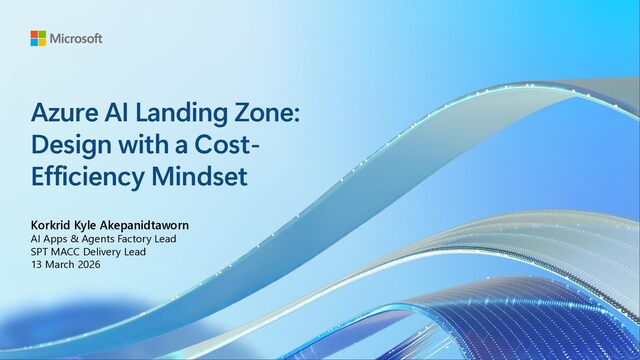 Microsoft

Azure AI Landing Zone: Design with a Cost-Efficiency Mindset

Korkrid Kyle Akepanidtaworn
AI Apps & Agents Factory Lead
SPT MACC Delivery Lead
13 March 2026